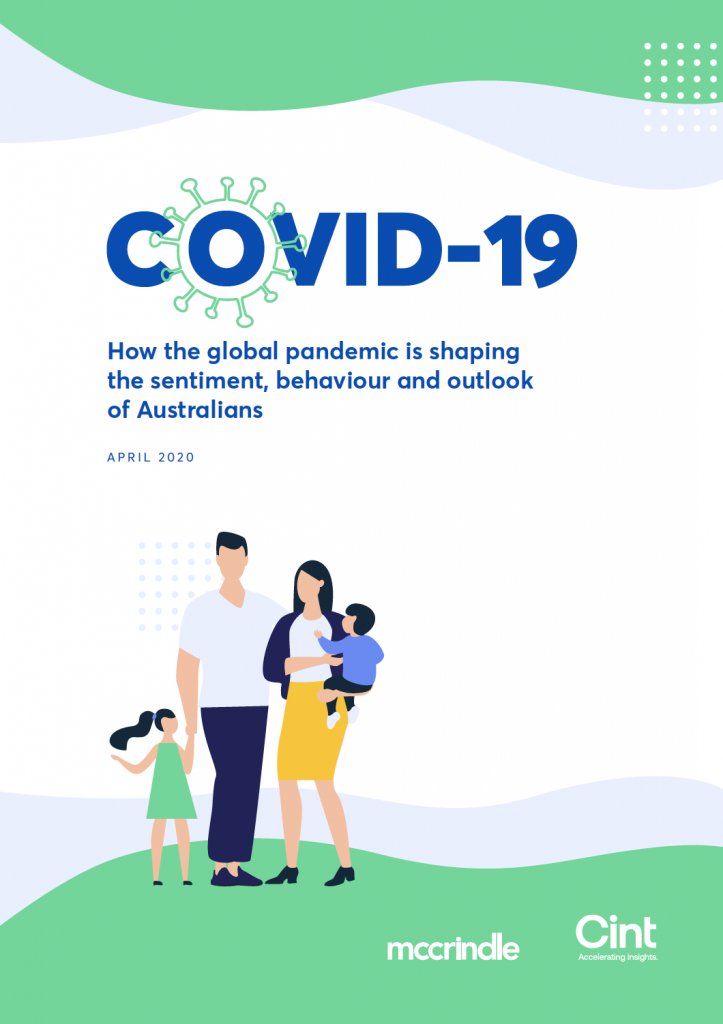 COVID-19

How the global pandemic is shaping the sentiment, behaviour and outlook of Australians

APRIL 2020

mccrindle

Cint
Accelerating insights.